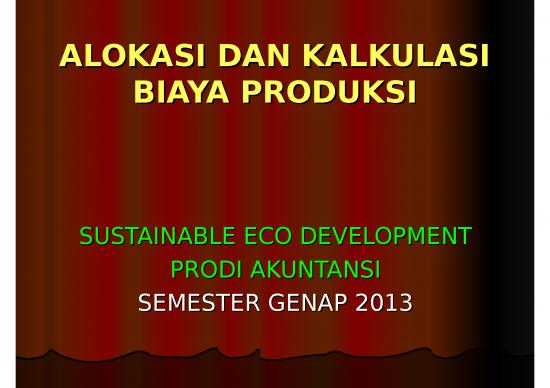 ALOKASI DAN KALKULASI BIAYA PRODUKSI

SUSTAINABLE ECO DEVELOPMENT
PRODI AKUNTANSI
SEMESTER GENAP 2013